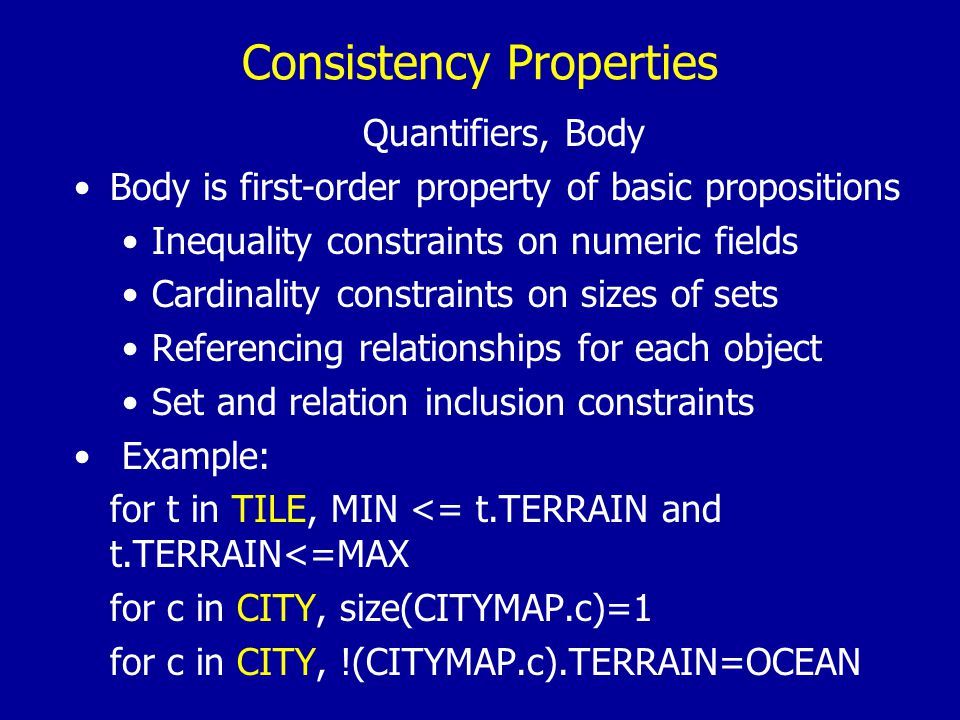 Consistency Properties

Quantifiers, Body

• Body is first-order property of basic propositions
  • Inequality constraints on numeric fields
  • Cardinality constraints on sizes of sets
  • Referencing relationships for each object
  • Set and relation inclusion constraints
• Example:

for t in TILE, MIN <= t.TERRAIN and t.TERRAIN<=MAX

for c in CITY, size(CITYMAP.c)=1

for c in CITY, !(CITYMAP.c).TERRAIN=OCEAN